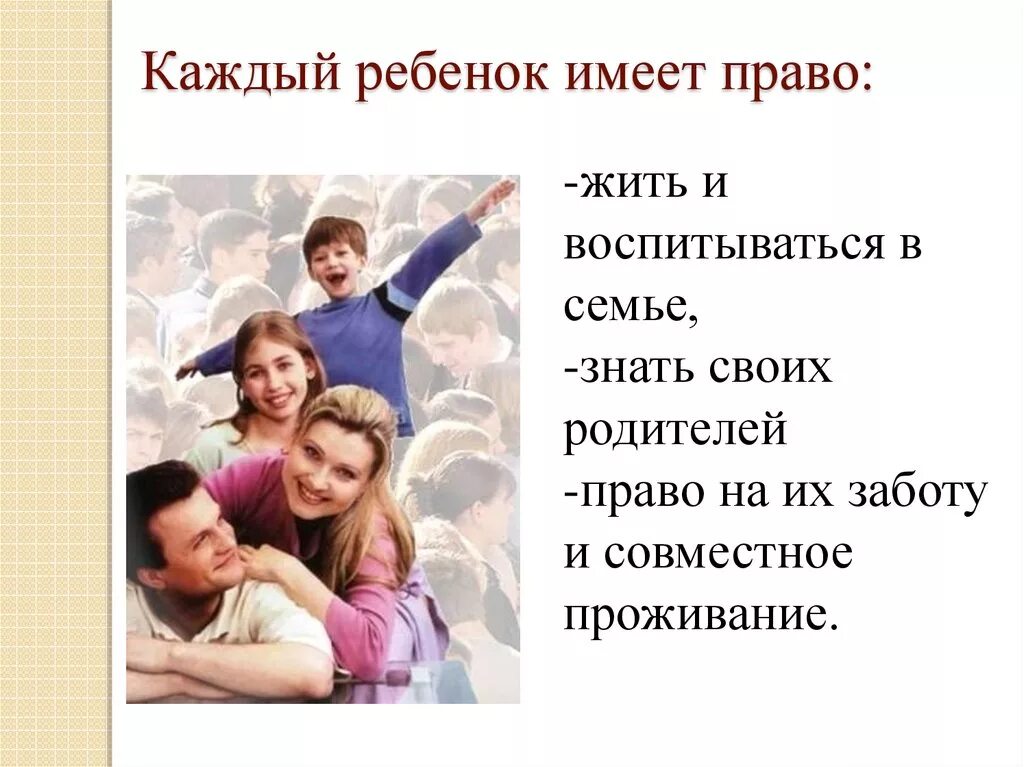 Каждый ребенок имеет право:

-жить и воспитываться в семье,
-знать своих родителей
-право на их заботу и совместное проживание.